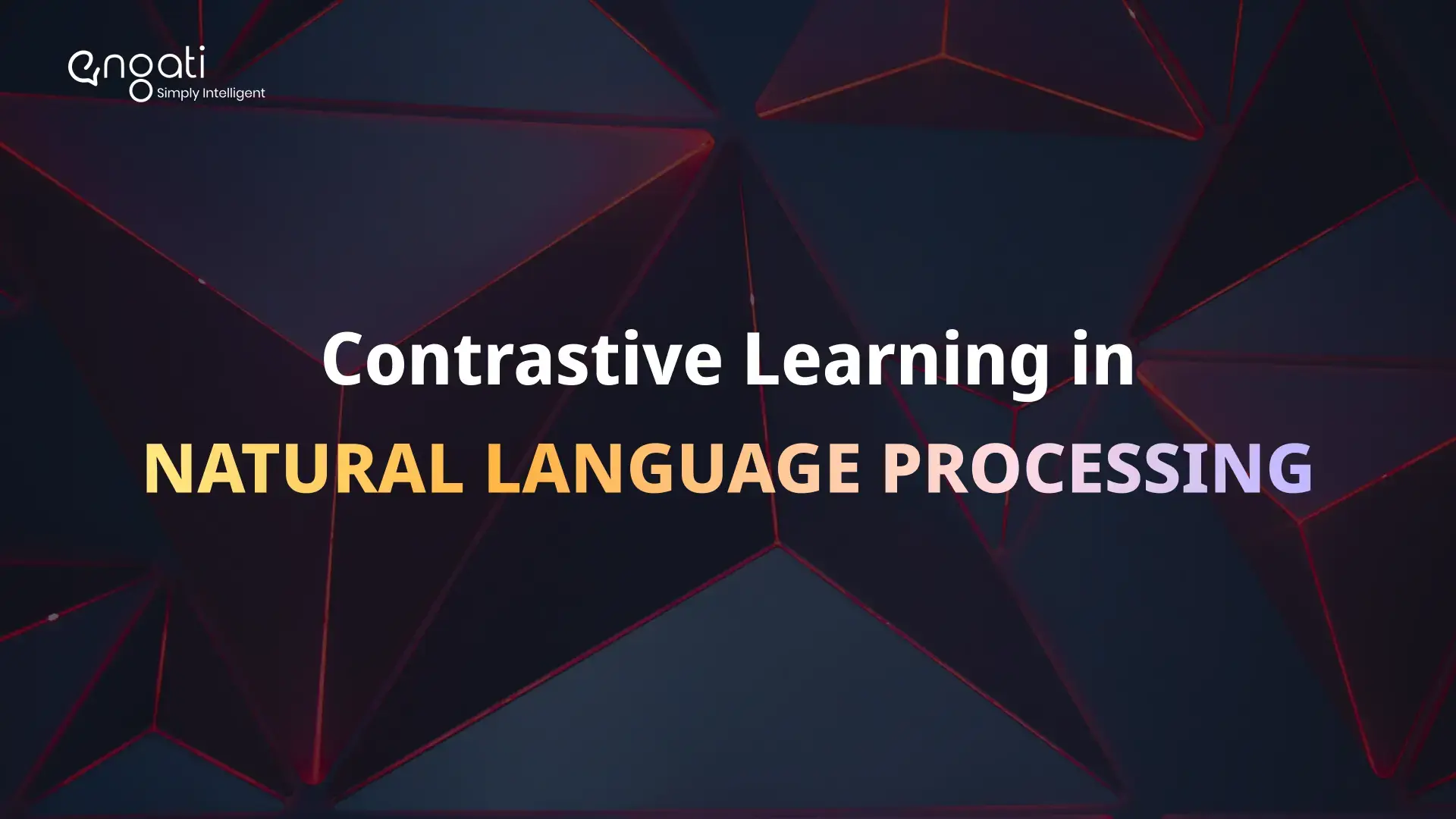 engati
Simply Intelligent

Contrastive Learning in
NATURAL LANGUAGE PROCESSING